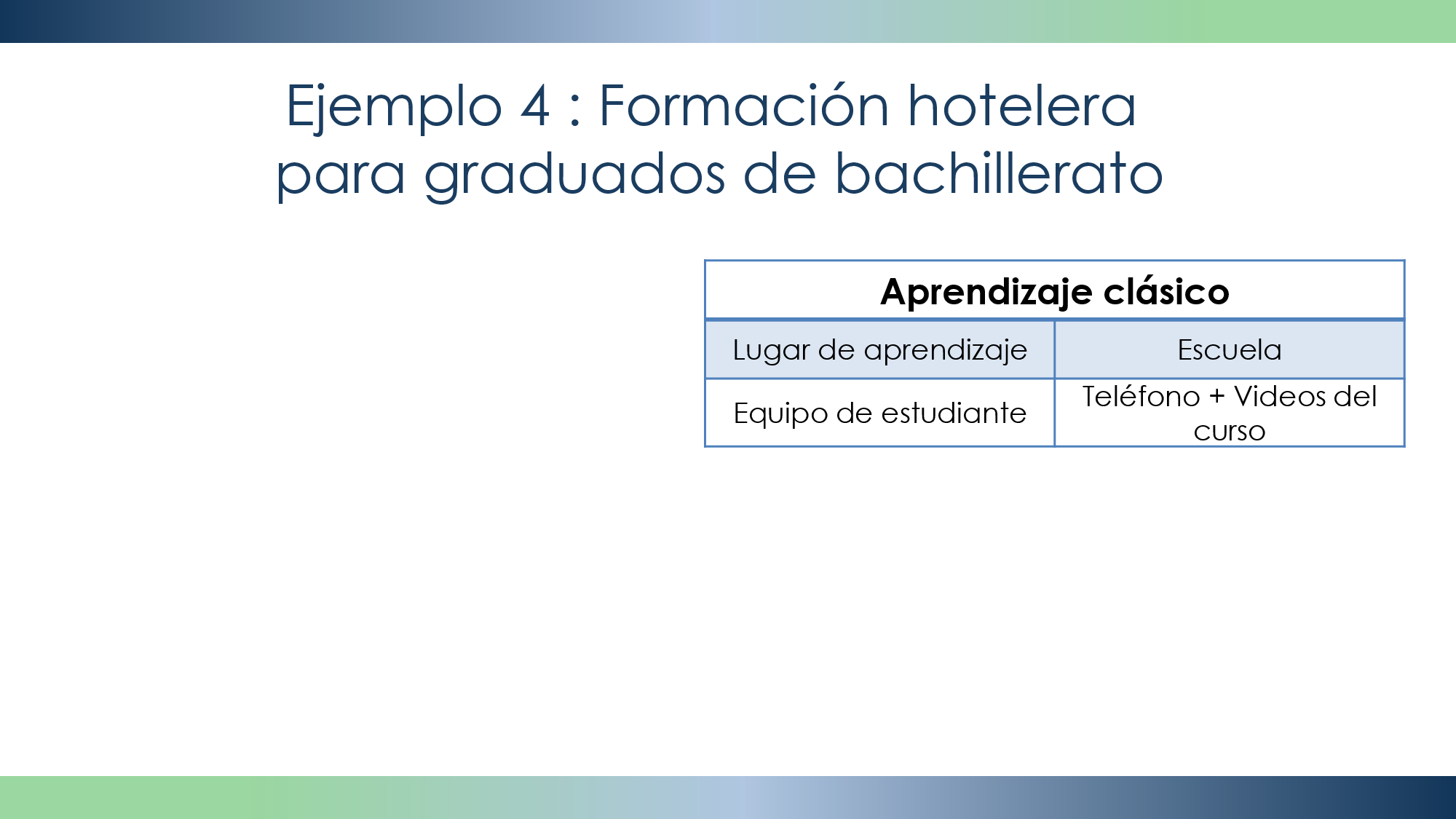 Ejemplo 4 : Formación hotelera para graduados de bachillerato

| Aprendizaje clásico | |
|---|---|
| Lugar de aprendizaje | Escuela |
| Equipo de estudiante | Teléfono + Videos del curso |